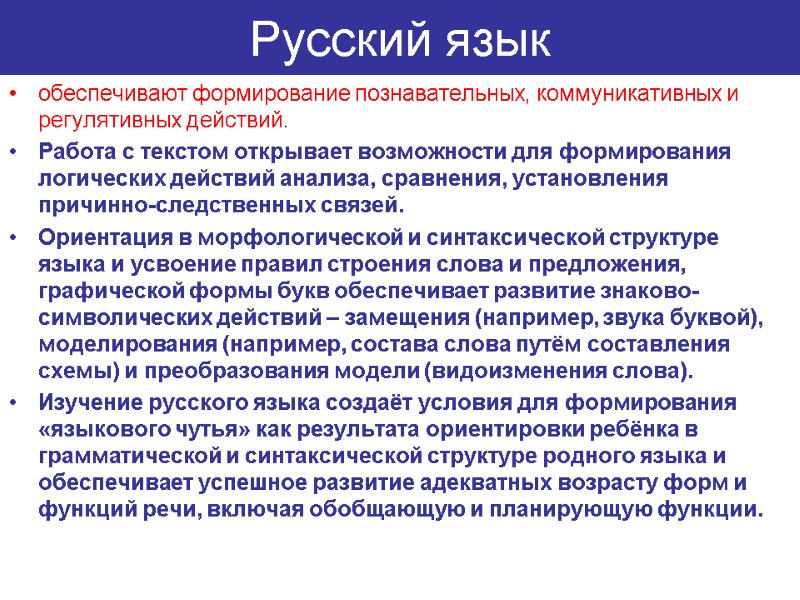 Русский язык

• обеспечивают формирование познавательных, коммуникативных и регулятивных действий.

• Работа с текстом открывает возможности для формирования логических действий анализа, сравнения, установления причинно-следственных связей.

• Ориентация в морфологической и синтаксической структуре языка и усвоение правил строения слова и предложения, графической формы букв обеспечивает развитие знаково-символических действий – замещения (например, звука буквой), моделирования (например, состава слова путём составления схемы) и преобразования модели (видоизменения слова).

• Изучение русского языка создаёт условия для формирования «языкового чутья» как результата ориентировки ребёнка в грамматической и синтаксической структуре родного языка и обеспечивает успешное развитие адекватных возрасту форм и функций речи, включая обобщающую и планирующую функции.